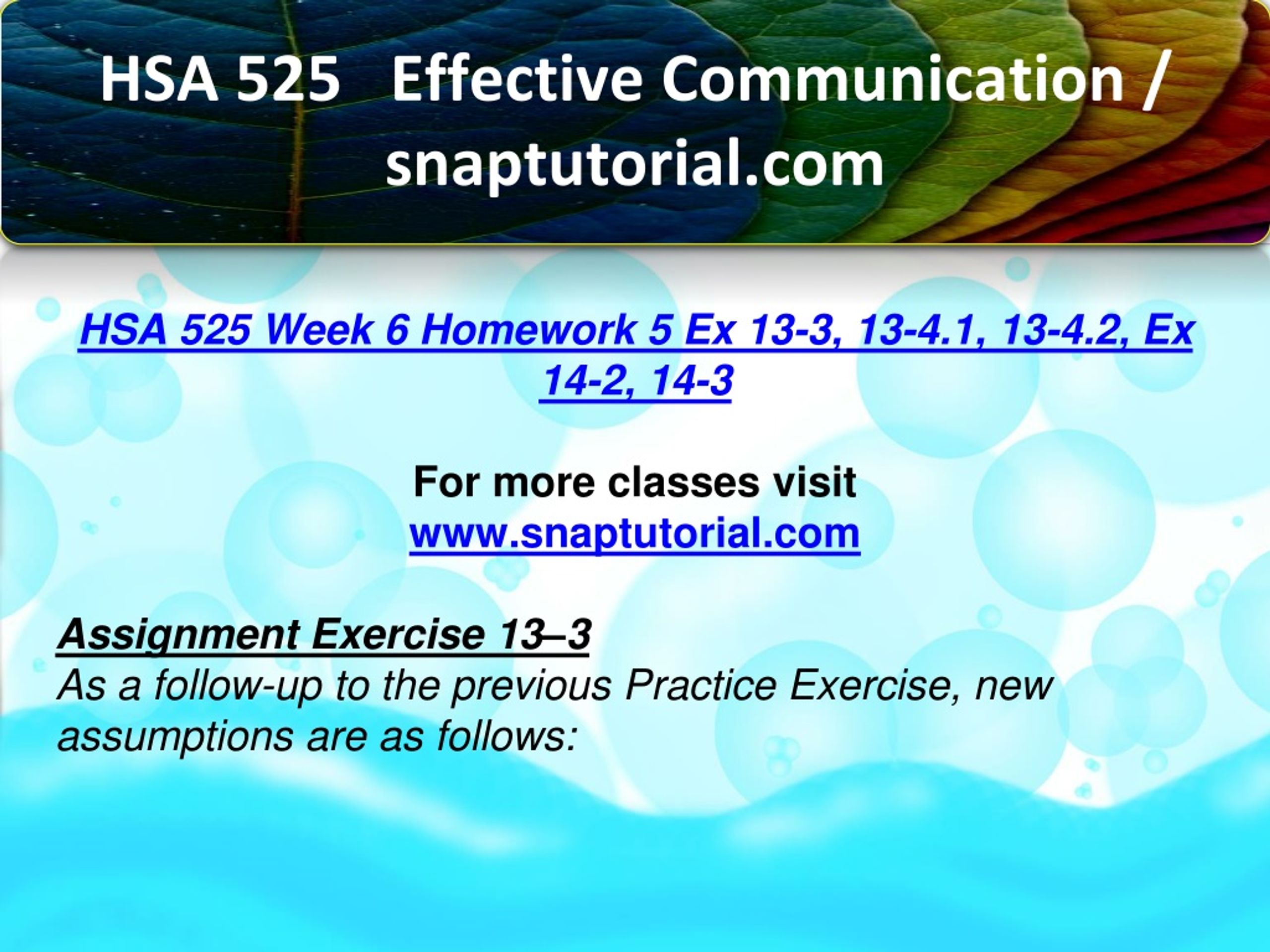 HSA 525 Effective Communication / snaptutorial.com

HSA 525 Week 6 Homework 5 Ex 13-3, 13-4.1, 13-4.2, Ex 14-2, 14-3

For more classes visit
www.snaptutorial.com

Assignment Exercise 13–3
As a follow-up to the previous Practice Exercise, new assumptions are as follows: